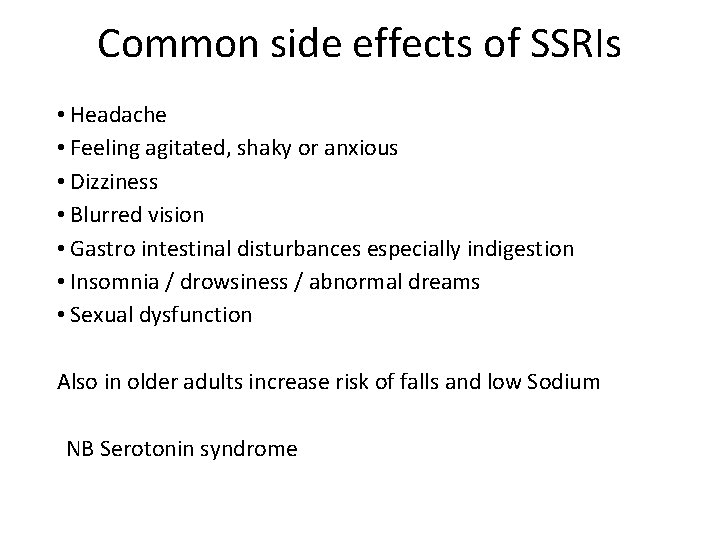 Common side effects of SSRIs

• Headache
• Feeling agitated, shaky or anxious
• Dizziness
• Blurred vision
• Gastro intestinal disturbances especially indigestion
• Insomnia / drowsiness / abnormal dreams
• Sexual dysfunction

Also in older adults increase risk of falls and low Sodium

NB Serotonin syndrome